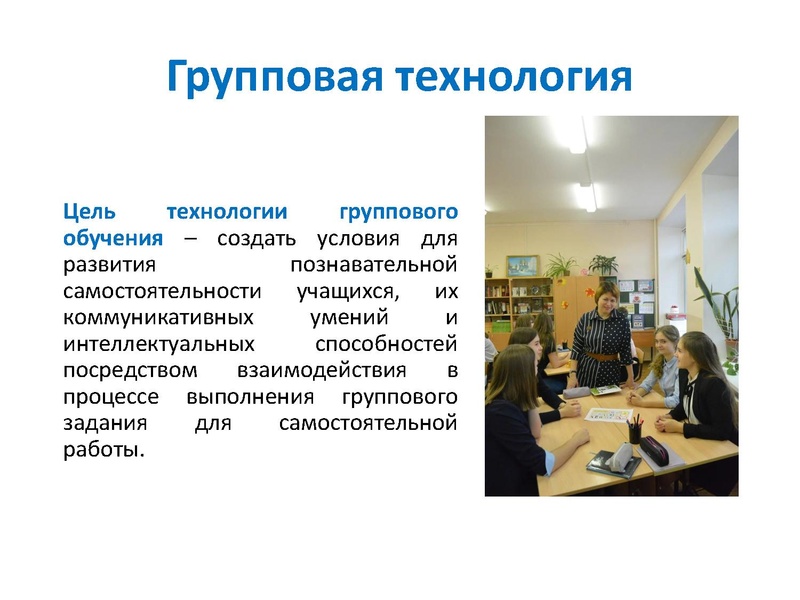 Групповая технология

Цель технологии группового обучения – создать условия для развития познавательной самостоятельности учащихся, их коммуникативных умений и интеллектуальных способностей посредством взаимодействия в процессе выполнения группового задания для самостоятельной работы.